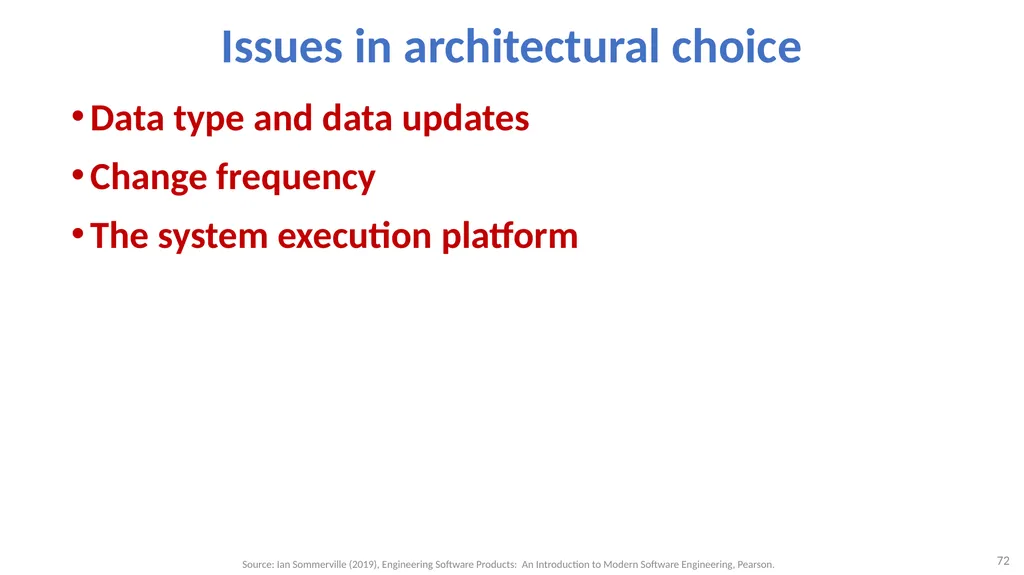 Issues in architectural choice

• Data type and data updates
• Change frequency
• The system execution platform

Source: Ian Sommerville (2019), Engineering Software Products: An Introduction to Modern Software Engineering, Pearson.

72